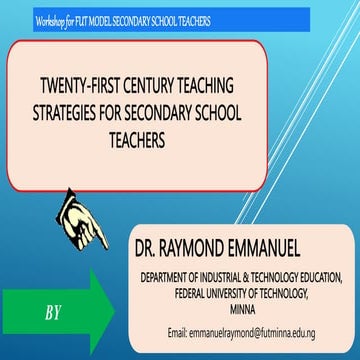 Workshop for FUT MODEL SECONDARY SCHOOL TEACHERS

TWENTY-FIRST CENTURY TEACHING STRATEGIES FOR SECONDARY SCHOOL TEACHERS

BY

DR. RAYMOND EMMANUEL

DEPARTMENT OF INDUSTRIAL & TECHNOLOGY EDUCATION, FEDERAL UNIVERSITY OF TECHNOLOGY, MINNA

Email: emmanuelraymond@futminna.edu.ng